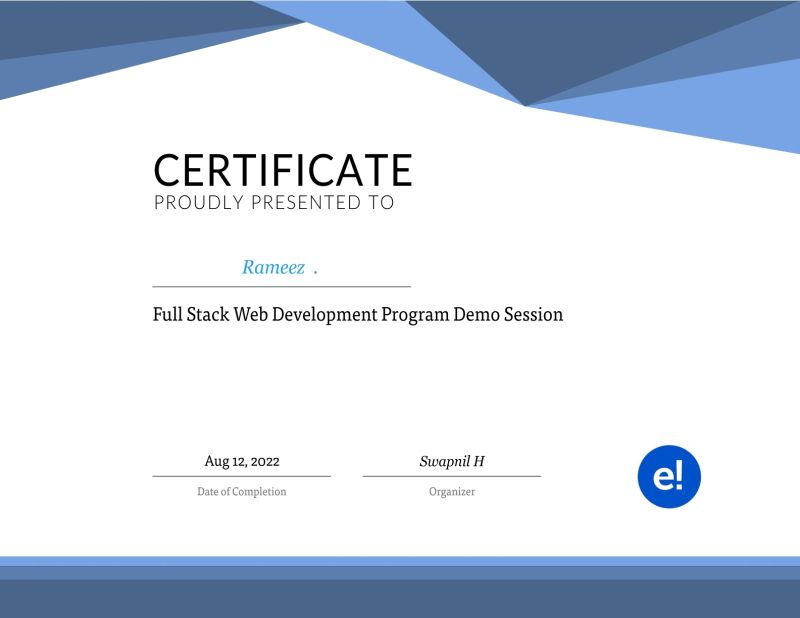 CERTIFICATE
PROUDLY PRESENTED TO

Rameez .

Full Stack Web Development Program Demo Session

Aug 12, 2022
Date of Completion

Swapnil H
Organizer

e!